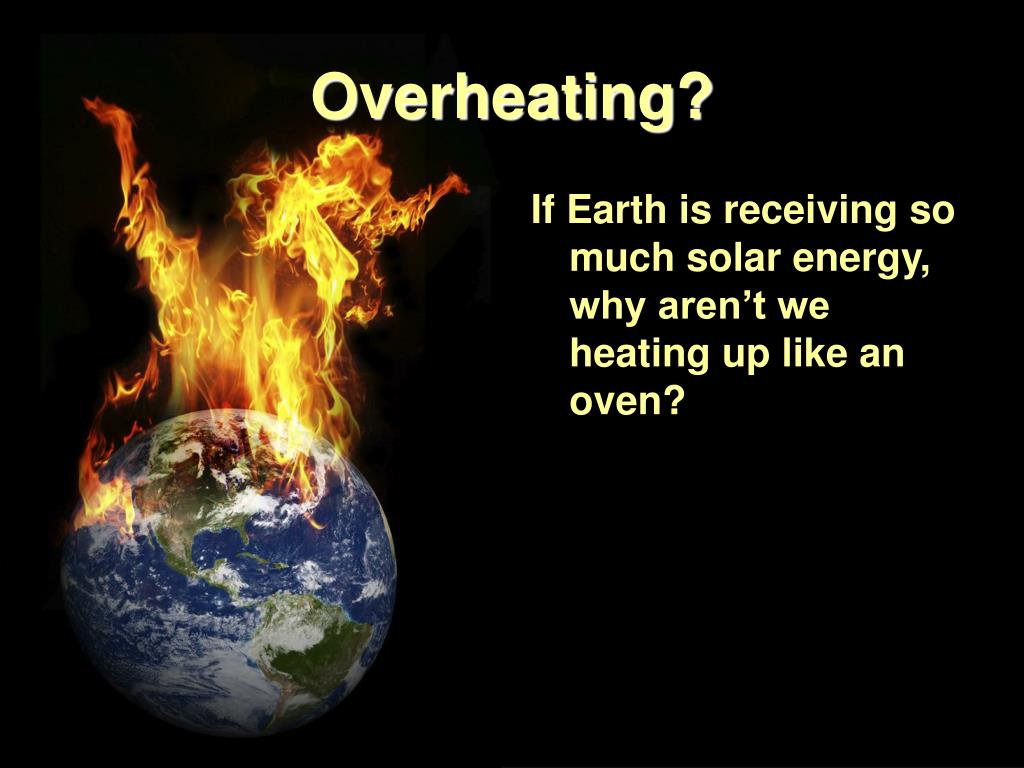 Overheating?

If Earth is receiving so much solar energy, why aren’t we heating up like an oven?